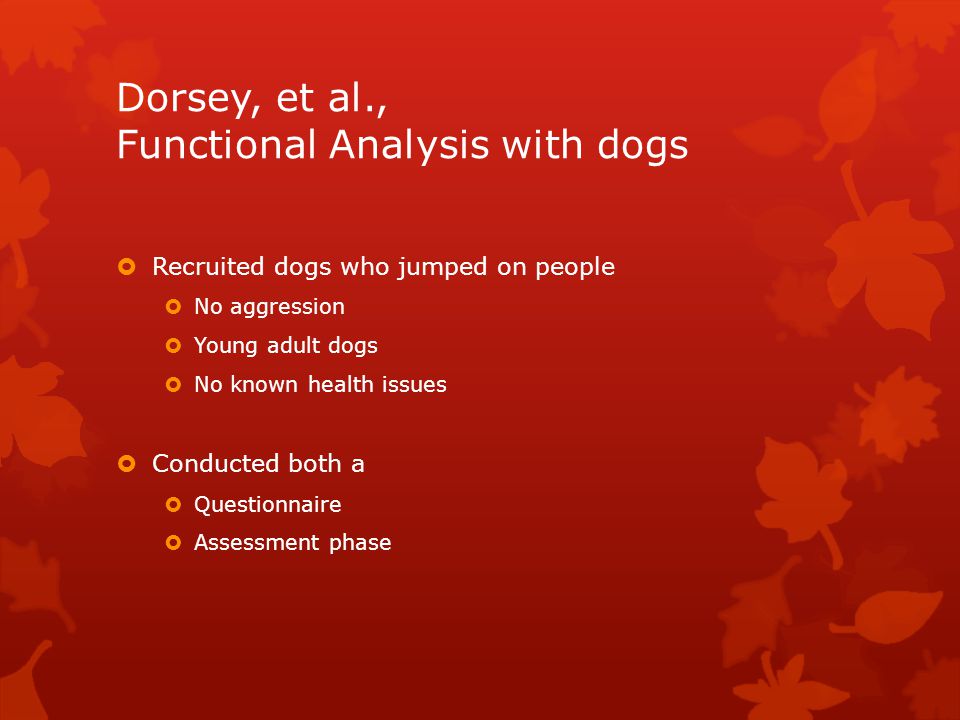 Dorsey, et al.,
Functional Analysis with dogs

Recruited dogs who jumped on people
No aggression
Young adult dogs
No known health issues

Conducted both a
Questionnaire
Assessment phase